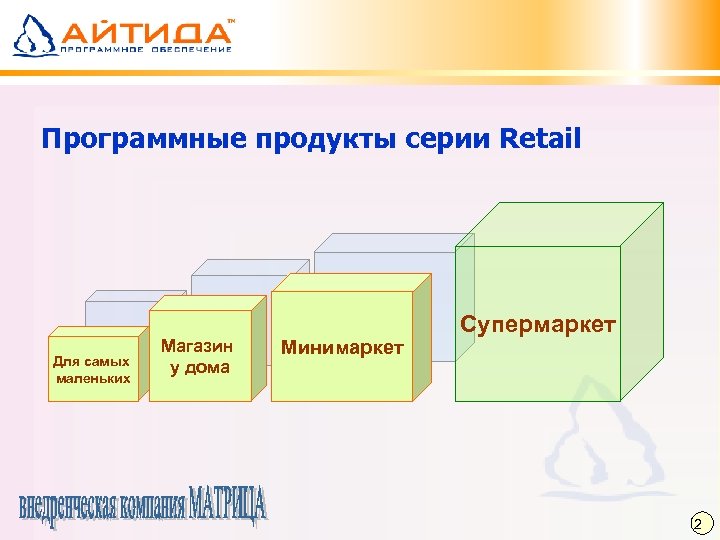 АЙТИДА™
ПРОГРАММНОЕ ОБЕСПЕЧЕНИЕ

Программные продукты серии Retail

Для самых маленьких

Магазин у дома

Минимаркет

Супермаркет

внедренческая компания МАТРИЦА

2